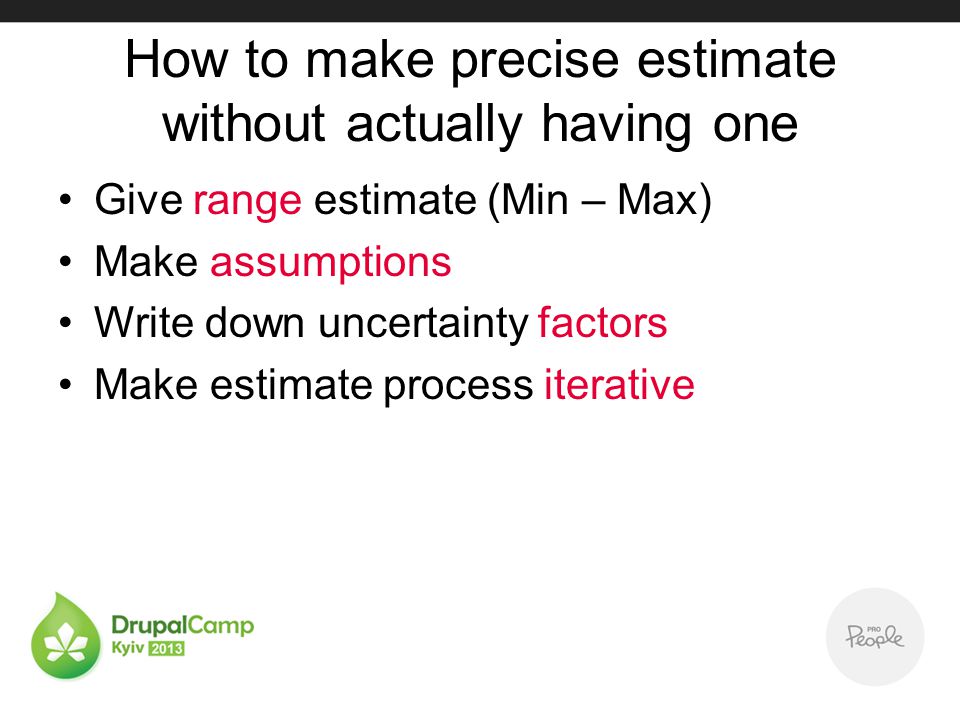 How to make precise estimate without actually having one

• Give range estimate (Min – Max)
• Make assumptions
• Write down uncertainty factors
• Make estimate process iterative

DrupalCamp
Kyiv 2013

PRO
People